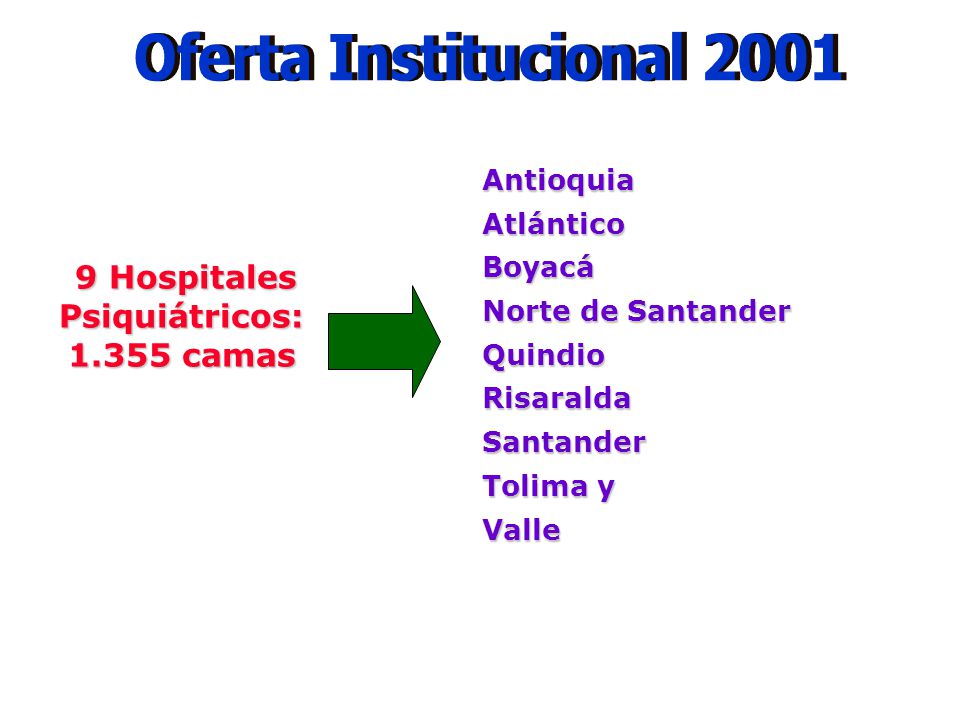 Oferta Institucional 2001

9 Hospitales Psiquiátricos: 1.355 camas

Antioquia
Atlántico
Boyacá
Norte de Santander
Quindio
Risaralda
Santander
Tolima y
Valle